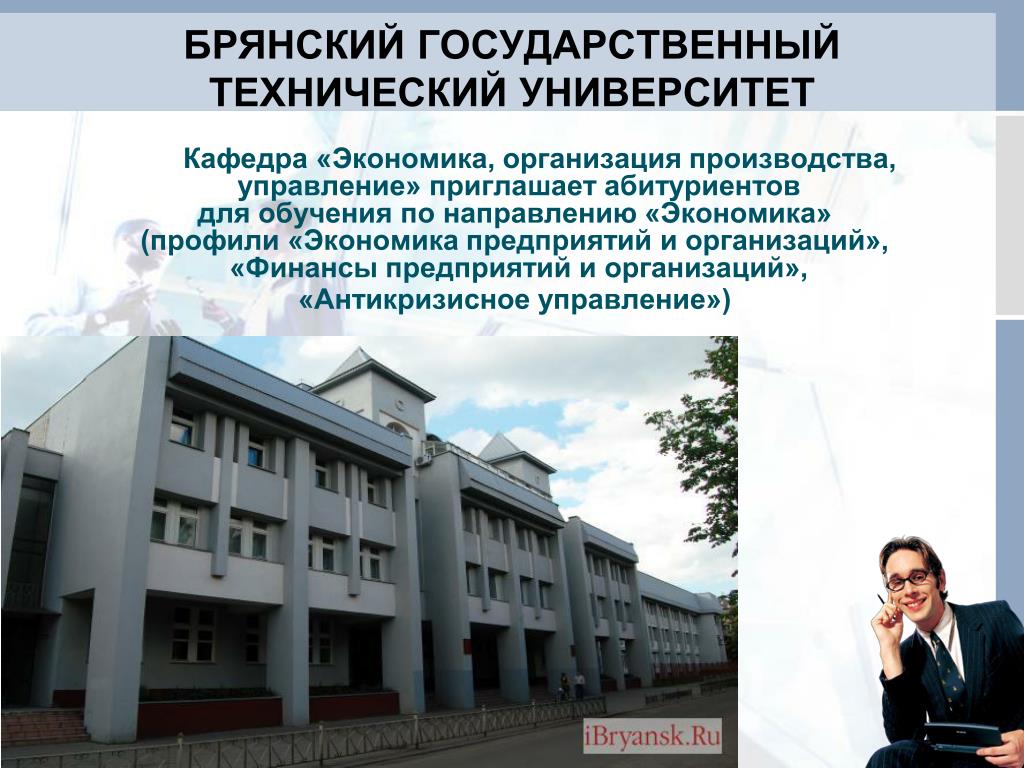 БРЯНСКИЙ ГОСУДАРСТВЕННЫЙ ТЕХНИЧЕСКИЙ УНИВЕРСИТЕТ

Кафедра «Экономика, организация производства, управление» приглашает абитуриентов для обучения по направлению «Экономика» (профили «Экономика предприятий и организаций», «Финансы предприятий и организаций», «Антикризисное управление»)

iBryansk.Ru